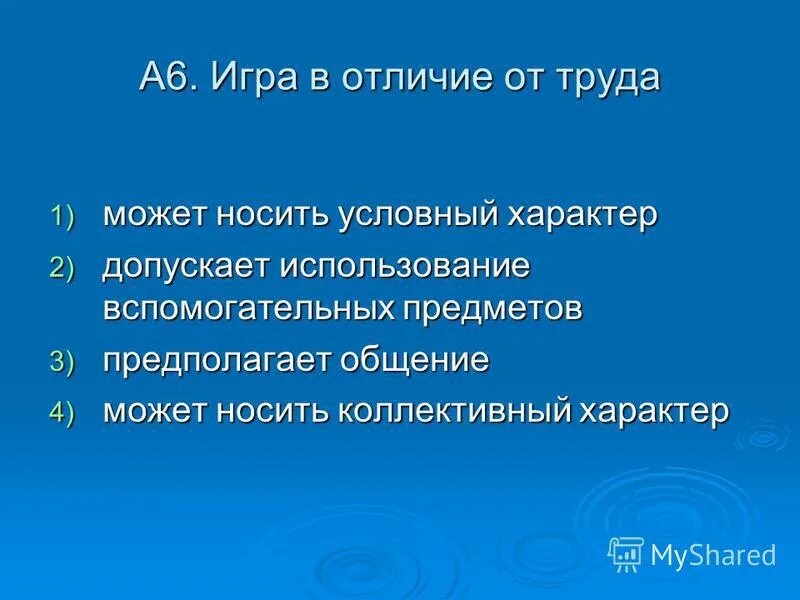 А6. Игра в отличие от труда

1) может носить условный характер
2) допускает использование вспомогательных предметов
3) предполагает общение
4) может носить коллективный характер

MyShared